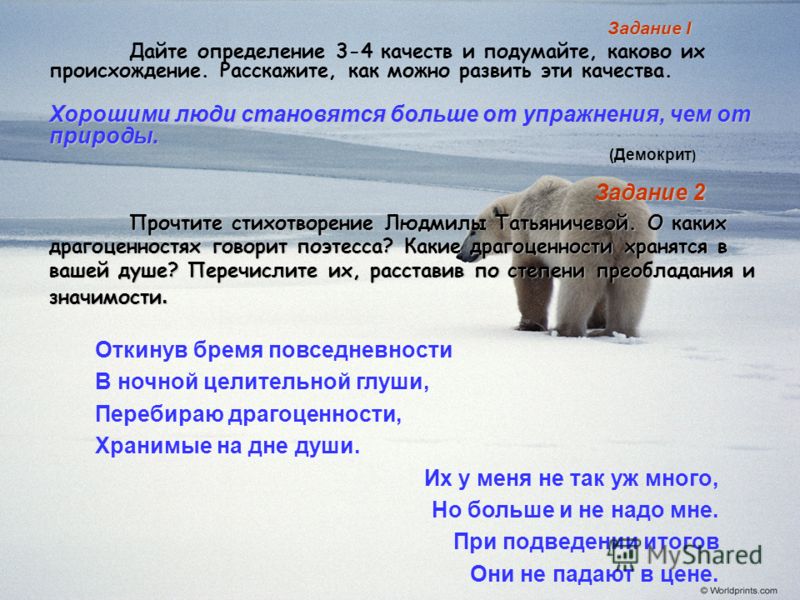 Задание I

Дайте определение 3-4 качеств и подумайте, каково их происхождение. Расскажите, как можно развить эти качества.

Хорошими люди становятся больше от упражнения, чем от природы.

(Демокрит)

Задание 2

Прочтите стихотворение Людмилы Татьяничевой. О каких драгоценностях говорит поэтесса? Какие драгоценности хранятся в вашей душе? Перечислите их, расставив по степени преобладания и значимости.

Откинув бремя повседневности
В ночной целительной глуши,
Перебираю драгоценности,
Хранимые на дне души.

Их у меня не так уж много,
Но больше и не надо мне.
При подведении итогов
Они не падают в цене.

MyShared

© Worldprints.com